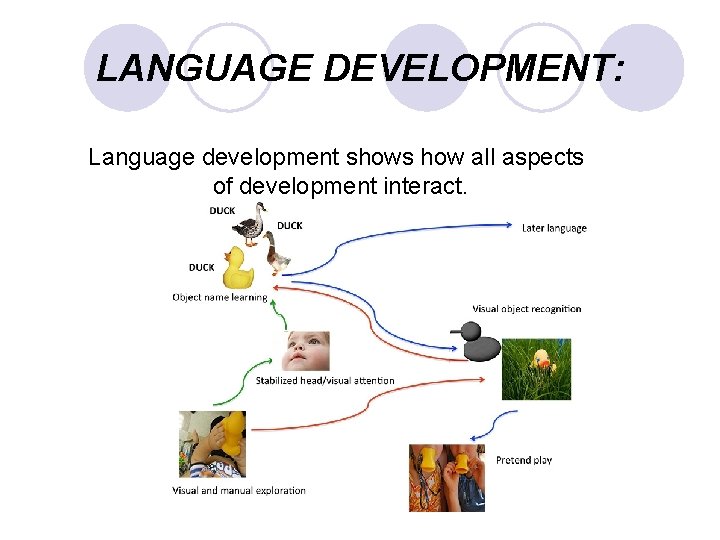 LANGUAGE DEVELOPMENT:

Language development shows how all aspects of development interact.

DUCK

DUCK

DUCK

Object name learning

Later language

Visual object recognition

Stabilized head/visual attention

Visual and manual exploration

Pretend play